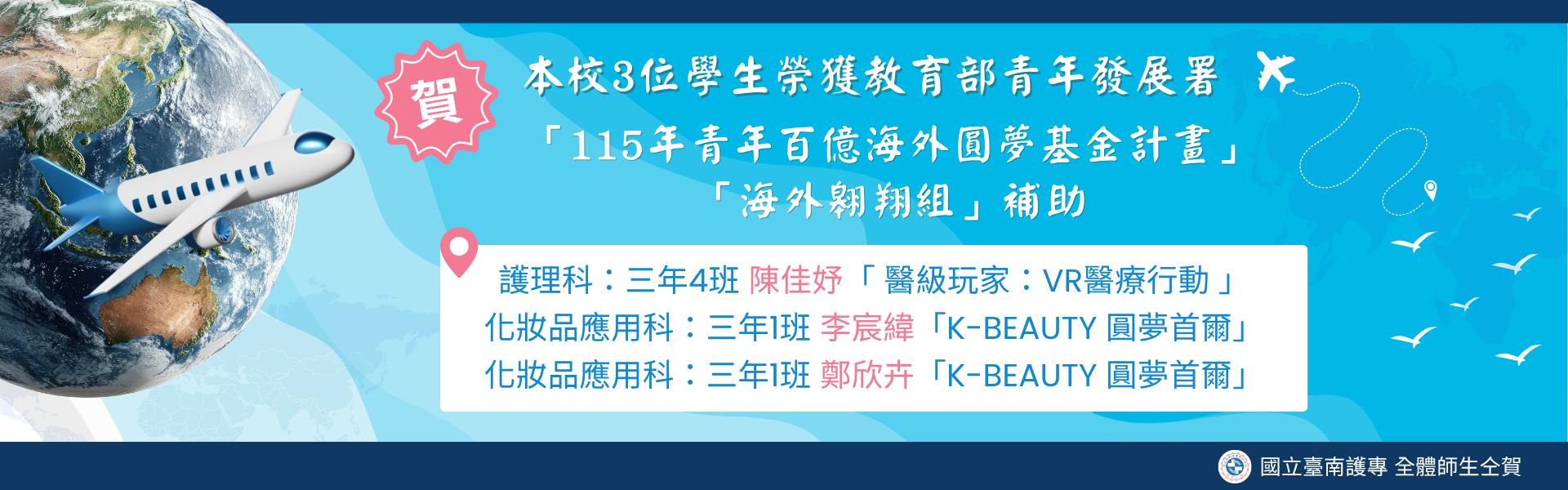 賀

本校3位學生榮獲教育部青年發展署
「115年青年百億海外圓夢基金計畫」
「海外翱翔組」補助

護理科：三年4班 陳佳妤「 醫級玩家：VR醫療行動 」
化妝品應用科：三年1班 李宸緯「K-BEAUTY 圓夢首爾」
化妝品應用科：三年1班 鄭欣卉「K-BEAUTY 圓夢首爾」

國立臺南護專 全體師生仝賀